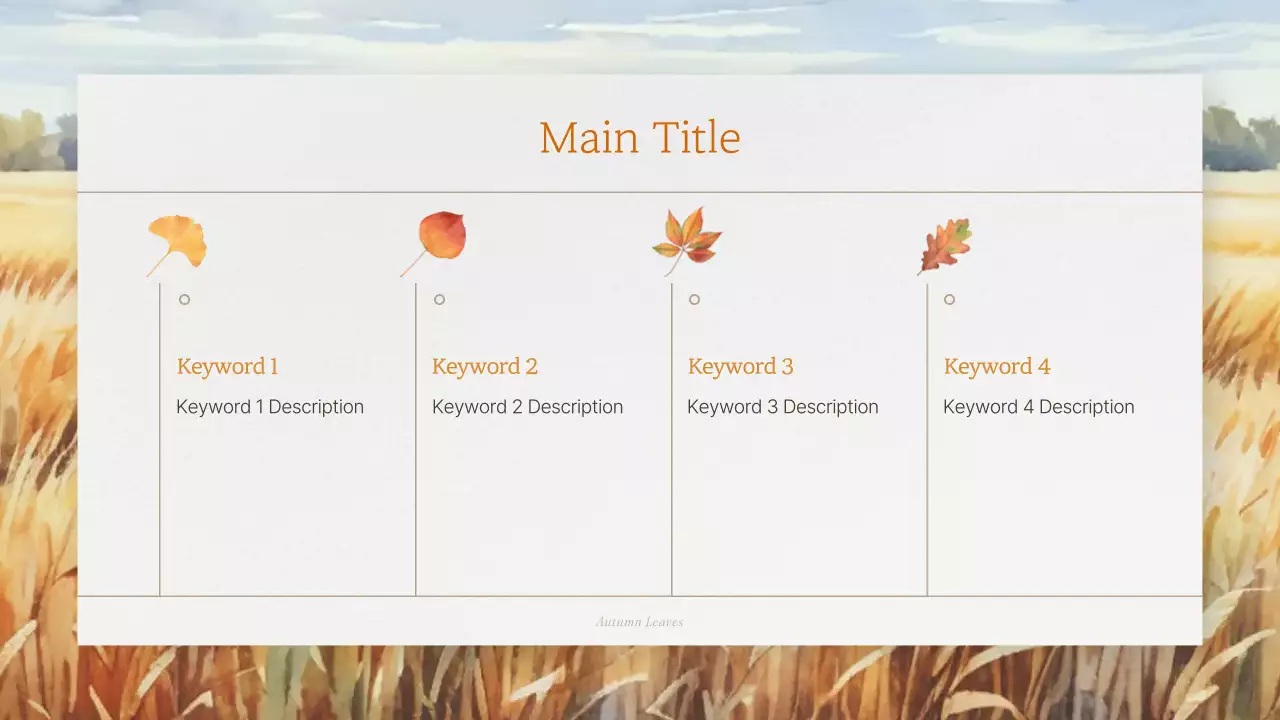 Main Title

Keyword 1
Keyword 1 Description

Keyword 2
Keyword 2 Description

Keyword 3
Keyword 3 Description

Keyword 4
Keyword 4 Description

Autumn Leaves